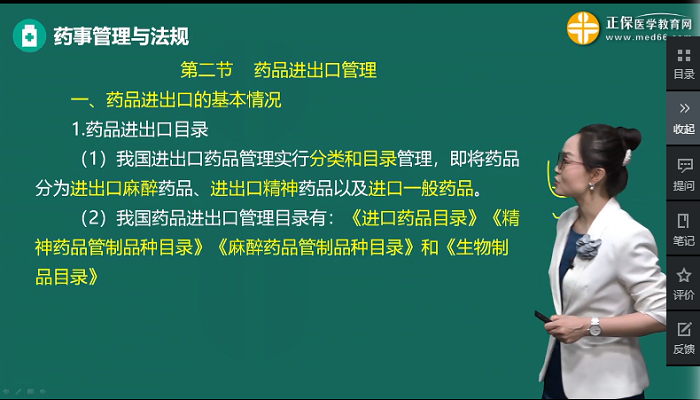 药事管理与法规

正保医学教育网
www.med66

第二节　药品进出口管理

一、药品进出口的基本情况

1.药品进出口目录

（1）我国进出口药品管理实行分类和目录管理，即将药品分为进出口麻醉药品、进出口精神药品以及进口一般药品。

（2）我国药品进出口管理目录有：《进口药品目录》《精神药品管制品种目录》《麻醉药品管制品种目录》和《生物制品目录》

目录
收起
提问
笔记
评价
反馈